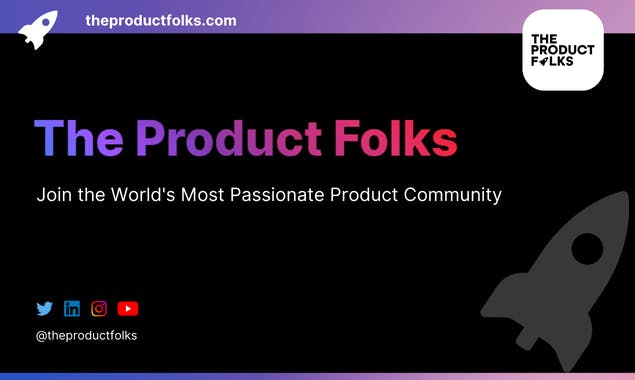 theproductfolks.com

THE PRODUCT FOLKS

The Product Folks

Join the World's Most Passionate Product Community

@theproductfolks